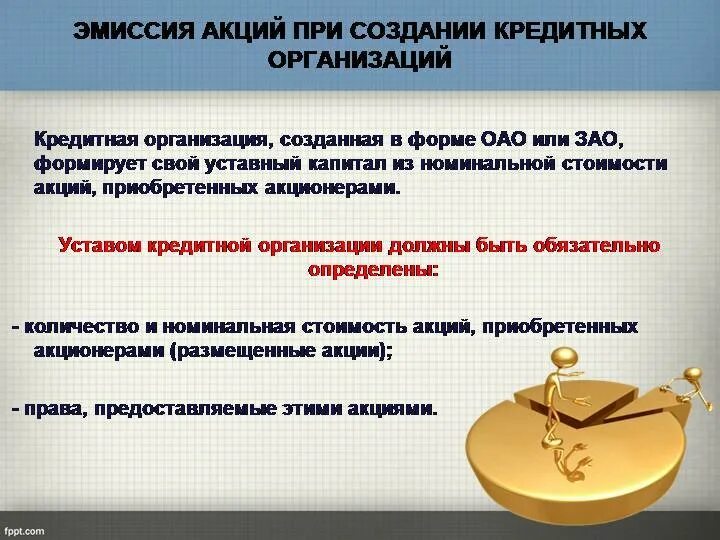 ЭМИССИЯ АКЦИЙ ПРИ СОЗДАНИИ КРЕДИТНЫХ ОРГАНИЗАЦИЙ

Кредитная организация, созданная в форме ОАО или ЗАО, формирует свой уставный капитал из номинальной стоимости акций, приобретенных акционерами.

Уставом кредитной организации должны быть обязательно определены:

- количество и номинальная стоимость акций, приобретенных акционерами (размещенные акции);

- права, предоставляемые этими акциями.

fppt.com